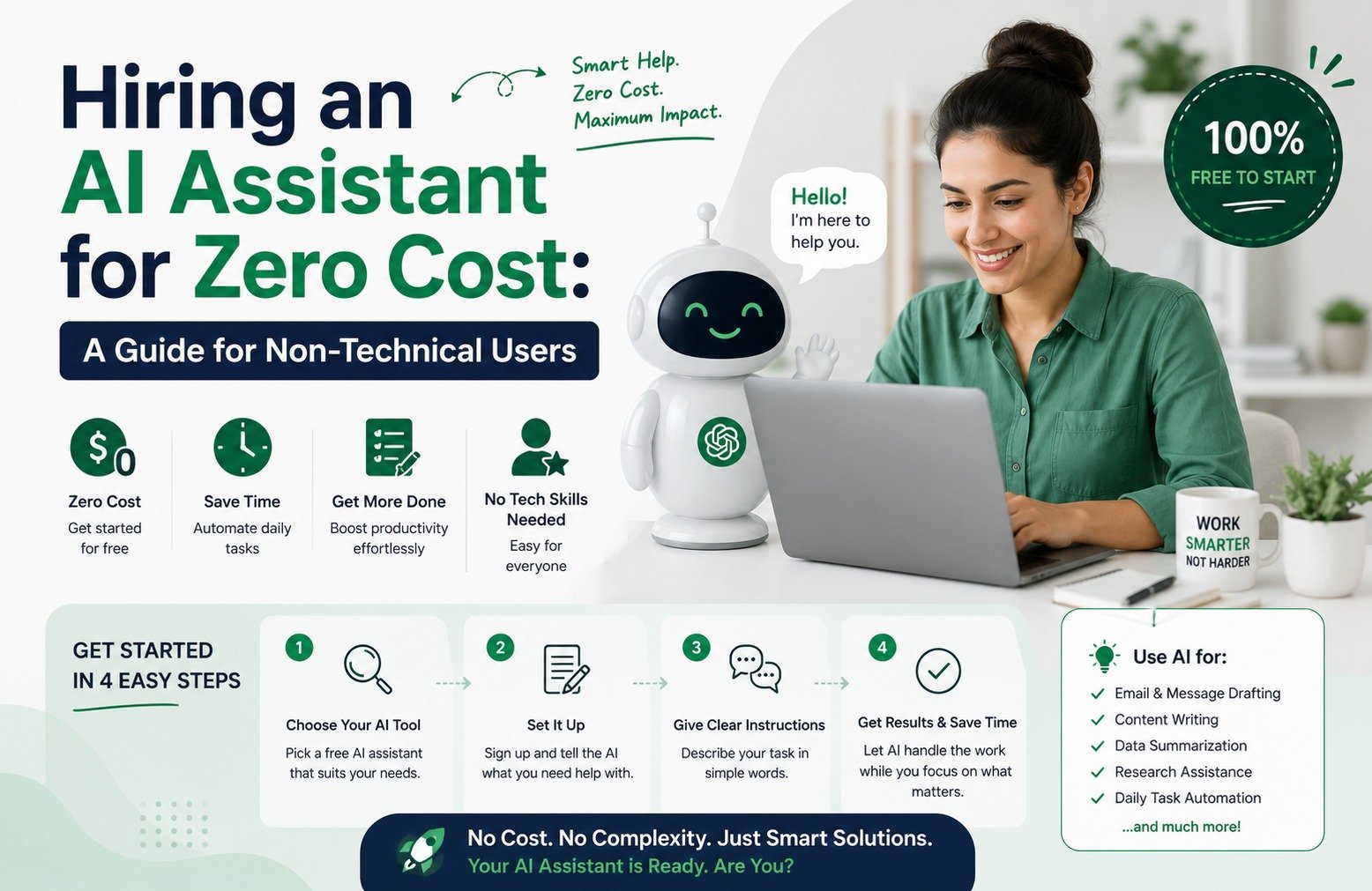 Hiring an AI Assistant for Zero Cost:

A Guide for Non-Technical Users

Smart Help.
Zero Cost.
Maximum Impact.

Hello! I'm here to help you.

100%
FREE TO START

$0
Zero Cost
Get started for free

Save Time
Automate daily tasks

Get More Done
Boost productivity effortlessly

No Tech Skills Needed
Easy for everyone

WORK SMARTER NOT HARDER

GET STARTED IN 4 EASY STEPS

1
Choose Your AI Tool
Pick a free AI assistant that suits your needs.

2
Set It Up
Sign up and tell the AI what you need help with.

3
Give Clear Instructions
Describe your task in simple words.

4
Get Results & Save Time
Let AI handle the work while you focus on what matters.

Use AI for:
Email & Message Drafting
Content Writing
Data Summarization
Research Assistance
Daily Task Automation
...and much more!

No Cost. No Complexity. Just Smart Solutions.
Your AI Assistant is Ready. Are You?